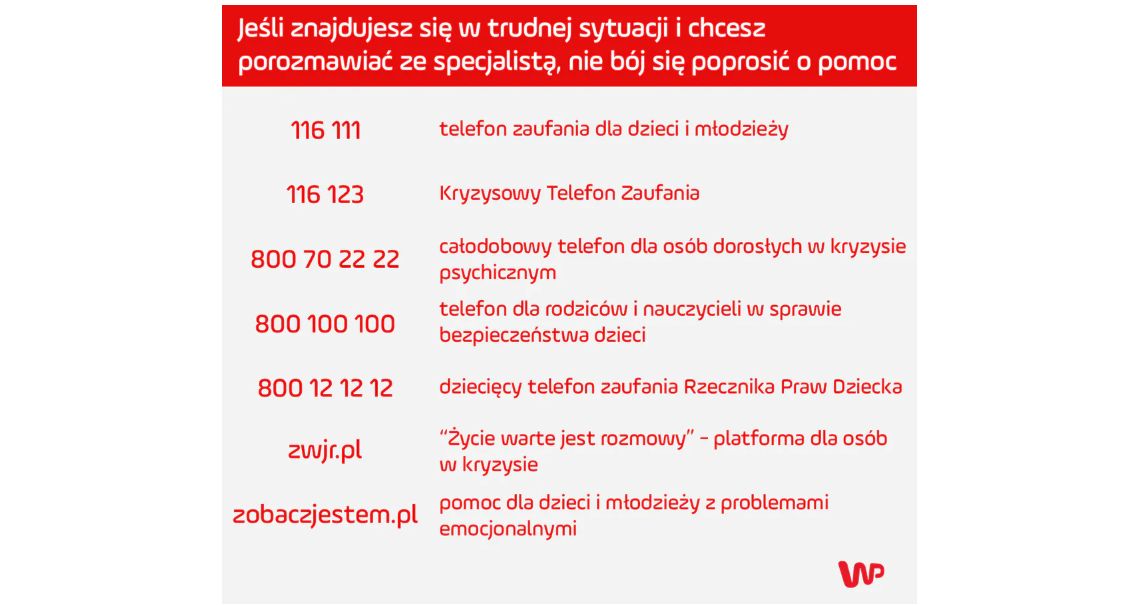 Jeśli znajdujesz się w trudnej sytuacji i chcesz porozmawiać ze specjalistą, nie bój się poprosić o pomoc

| | |
|---|---|
| 116 111 | telefon zaufania dla dzieci i młodzieży |
| 116 123 | Kryzysowy Telefon Zaufania |
| 800 70 22 22 | całodobowy telefon dla osób dorosłych w kryzysie psychicznym |
| 800 100 100 | telefon dla rodziców i nauczycieli w sprawie bezpieczeństwa dzieci |
| 800 12 12 12 | dziecięcy telefon zaufania Rzecznika Praw Dziecka |
| zwjr.pl | "Życie warte jest rozmowy" - platforma dla osób w kryzysie |
| zobaczjestem.pl | pomoc dla dzieci i młodzieży z problemami emocjonalnymi |

WP